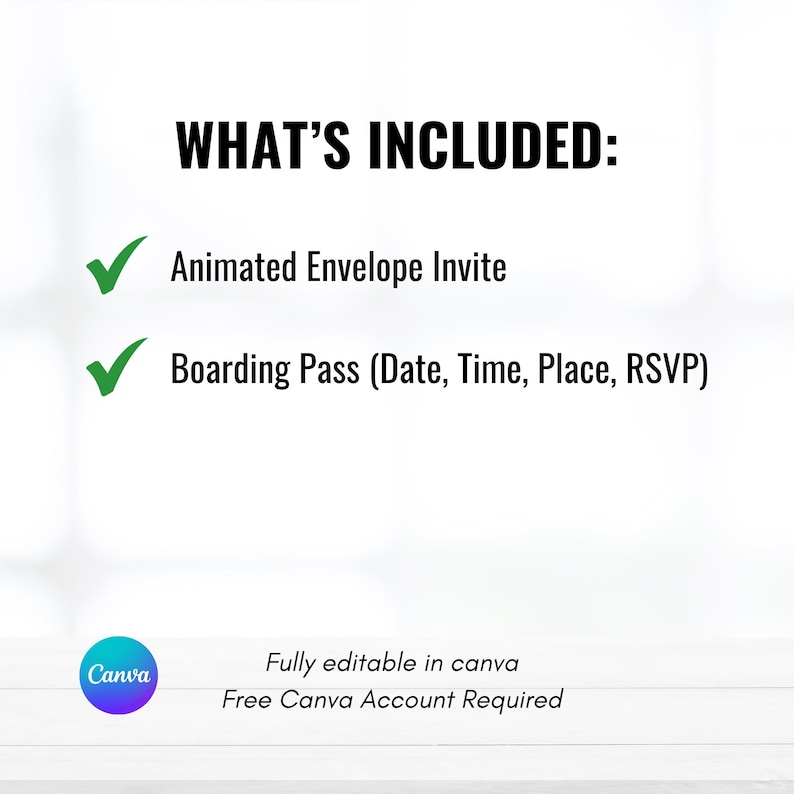 WHAT'S INCLUDED:

Animated Envelope Invite

Boarding Pass (Date, Time, Place, RSVP)

Canva

Fully editable in canva
Free Canva Account Required